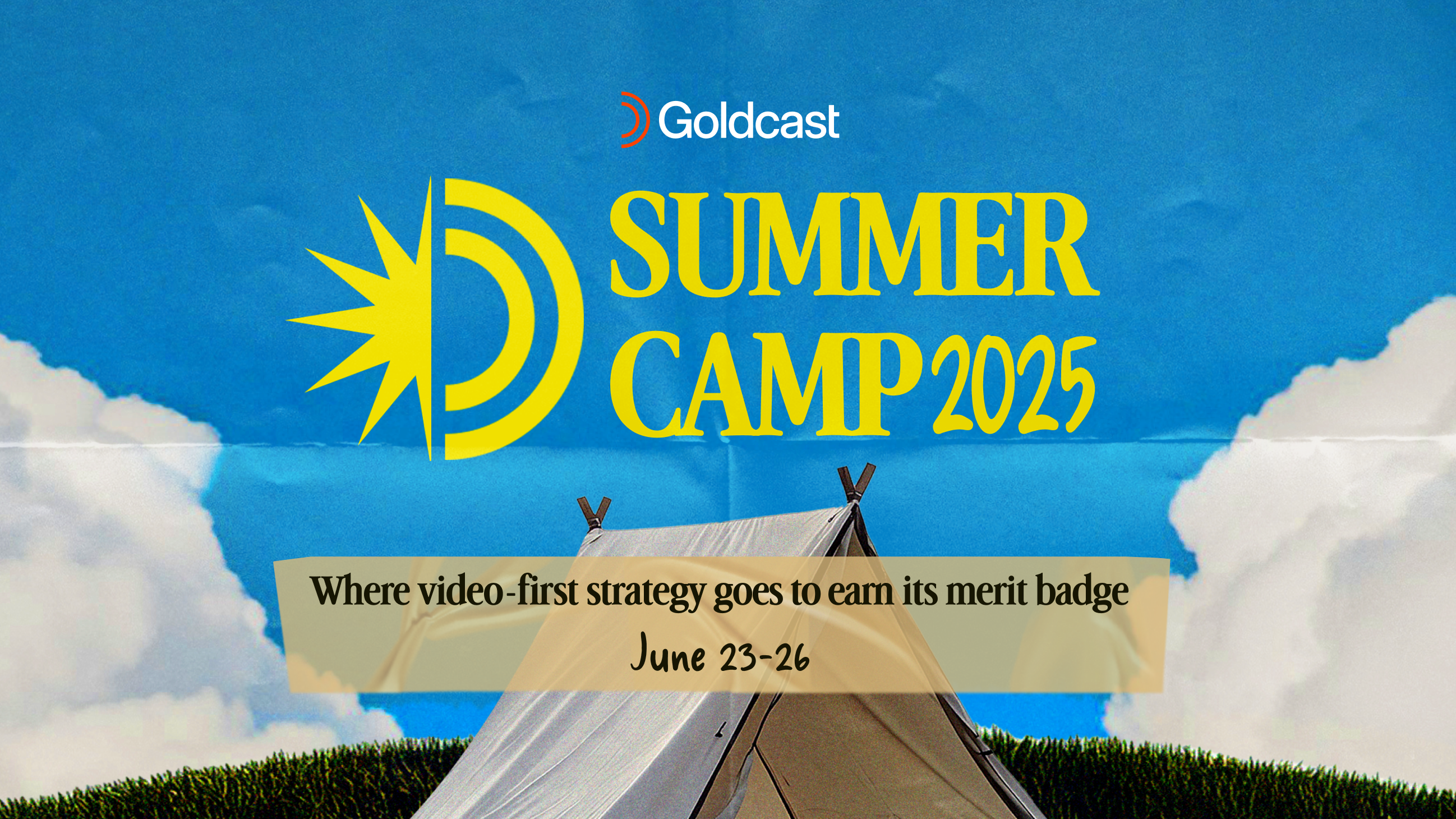 Goldcast

SUMMER CAMP 2025

Where video-first strategy goes to earn its merit badge

June 23-26